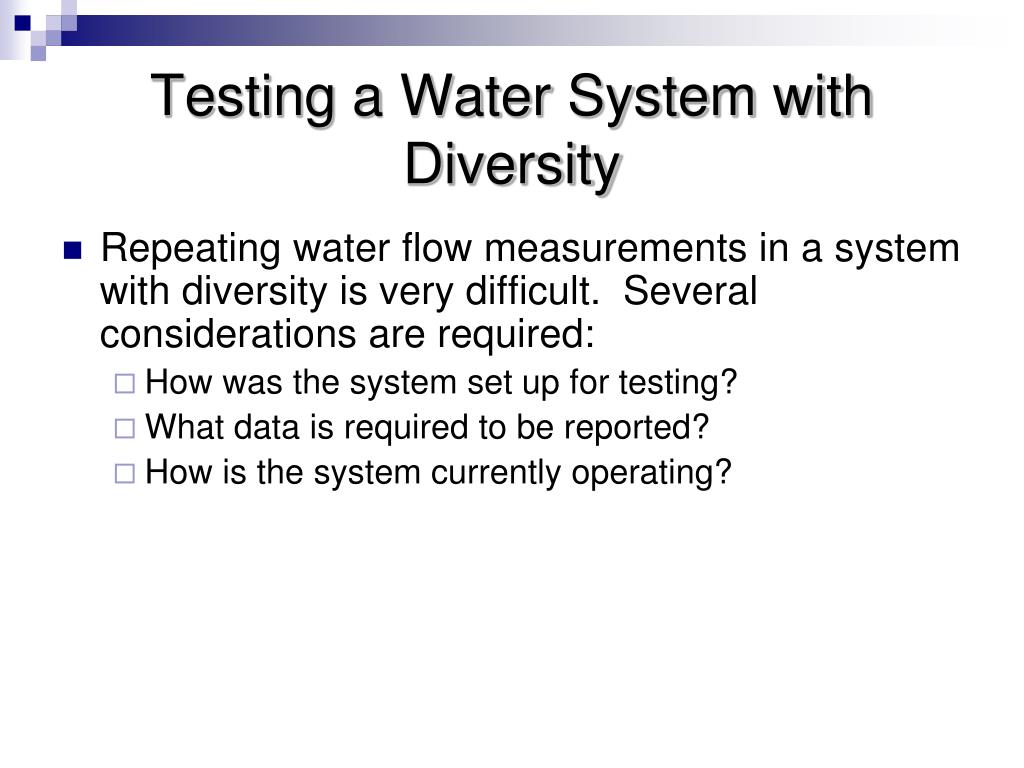 Testing a Water System with Diversity

Repeating water flow measurements in a system with diversity is very difficult.  Several considerations are required:

How was the system set up for testing?

What data is required to be reported?

How is the system currently operating?